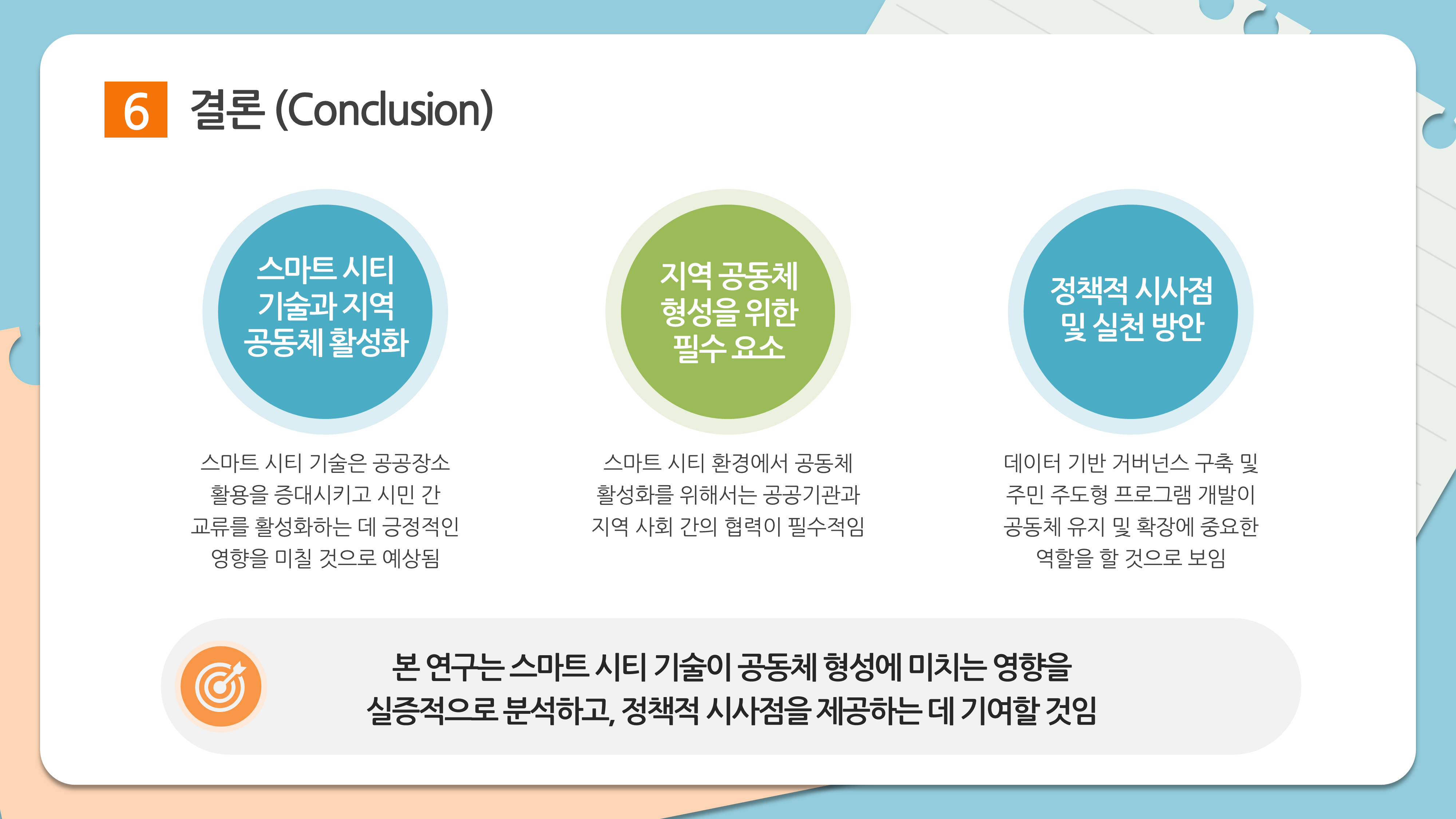 6 결론 (Conclusion)

스마트 시티 기술과 지역 공동체 활성화

스마트 시티 기술은 공공장소 활용을 증대시키고 시민 간 교류를 활성화하는 데 긍정적인 영향을 미칠 것으로 예상됨

지역 공동체 형성을 위한 필수 요소

스마트 시티 환경에서 공동체 활성화를 위해서는 공공기관과 지역 사회 간의 협력이 필수적임

정책적 시사점 및 실천 방안

데이터 기반 거버넌스 구축 및 주민 주도형 프로그램 개발이 공동체 유지 및 확장에 중요한 역할을 할 것으로 보임

본 연구는 스마트 시티 기술이 공동체 형성에 미치는 영향을 실증적으로 분석하고, 정책적 시사점을 제공하는 데 기여할 것임